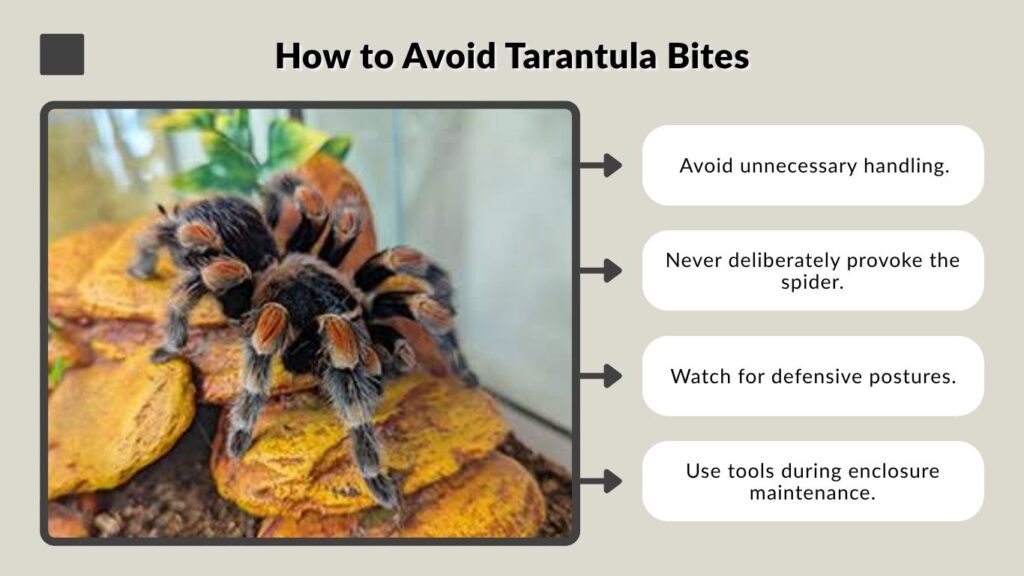 How to Avoid Tarantula Bites

Avoid unnecessary handling.

Never deliberately provoke the spider.

Watch for defensive postures.

Use tools during enclosure maintenance.